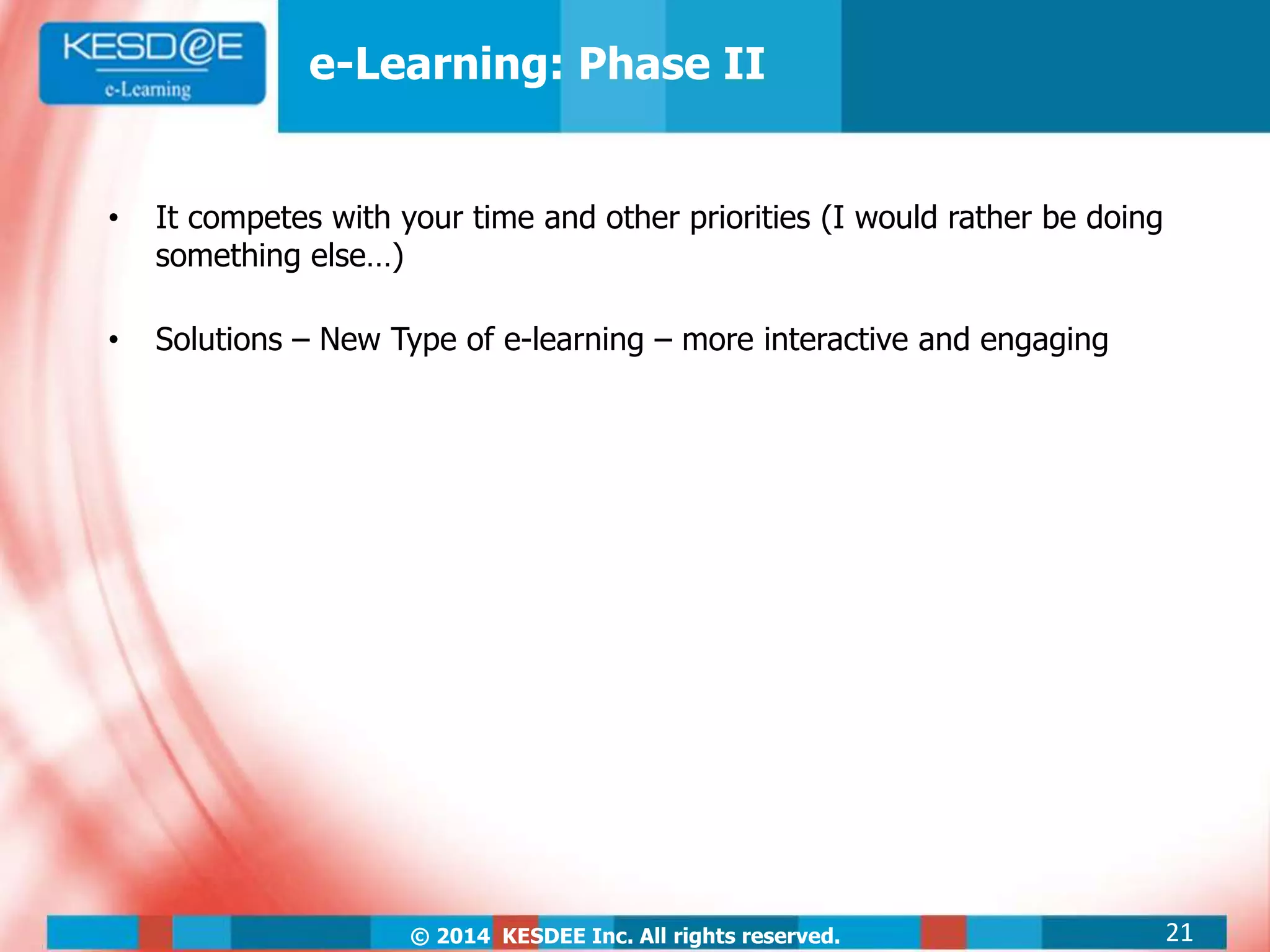 KESD@E
e-Learning

e-Learning: Phase II

• It competes with your time and other priorities (I would rather be doing something else…)

• Solutions – New Type of e-learning – more interactive and engaging

© 2014 KESDEE Inc. All rights reserved.

21